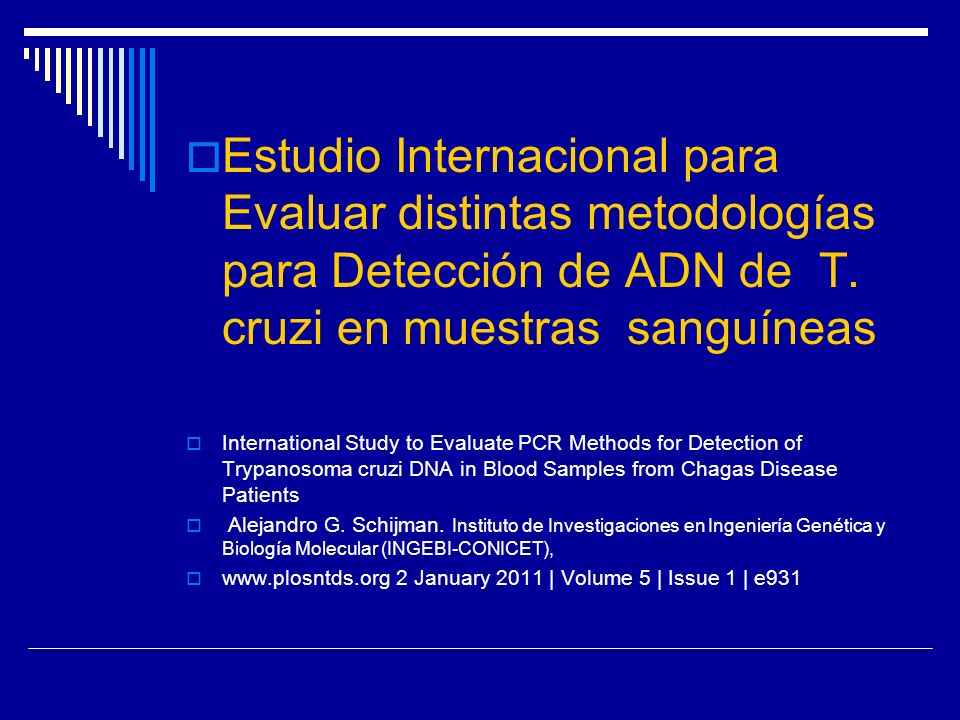 Estudio Internacional para Evaluar distintas metodologías para Detección de ADN de T. cruzi en muestras sanguíneas

International Study to Evaluate PCR Methods for Detection of Trypanosoma cruzi DNA in Blood Samples from Chagas Disease Patients

Alejandro G. Schijman. Instituto de Investigaciones en Ingeniería Genética y Biología Molecular (INGEBI-CONICET),

www.plosntds.org 2 January 2011 | Volume 5 | Issue 1 | e931